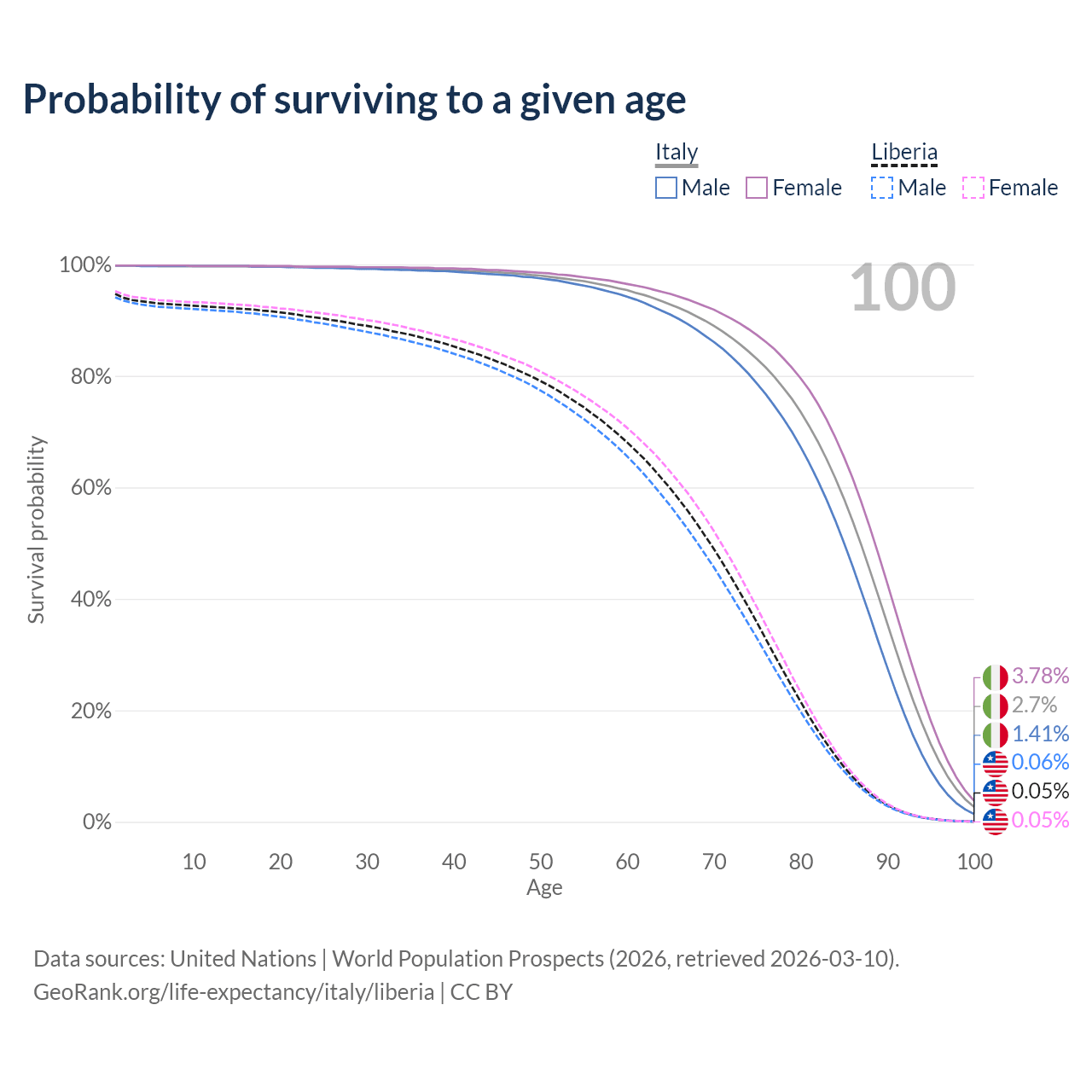 Probability of surviving to a given age

Italy
Male Female

Liberia
Male Female

100

100%
80%
60%
40%
20%
0%

Survival probability

10 20 30 40 50 60 70 80 90 100
Age

3.78%
2.7%
1.41%
0.06%
0.05%
0.05%

Data sources: United Nations | World Population Prospects (2026, retrieved 2026-03-10).
GeoRank.org/life-expectancy/italy/liberia | CC BY